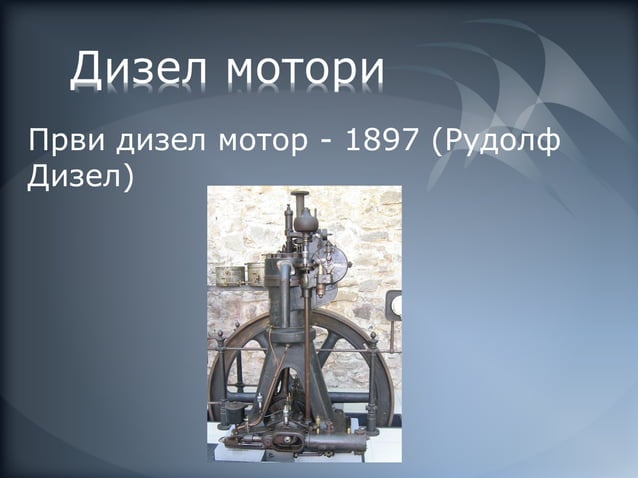 Дизел мотори

Први дизел мотор - 1897 (Рудолф Дизел)